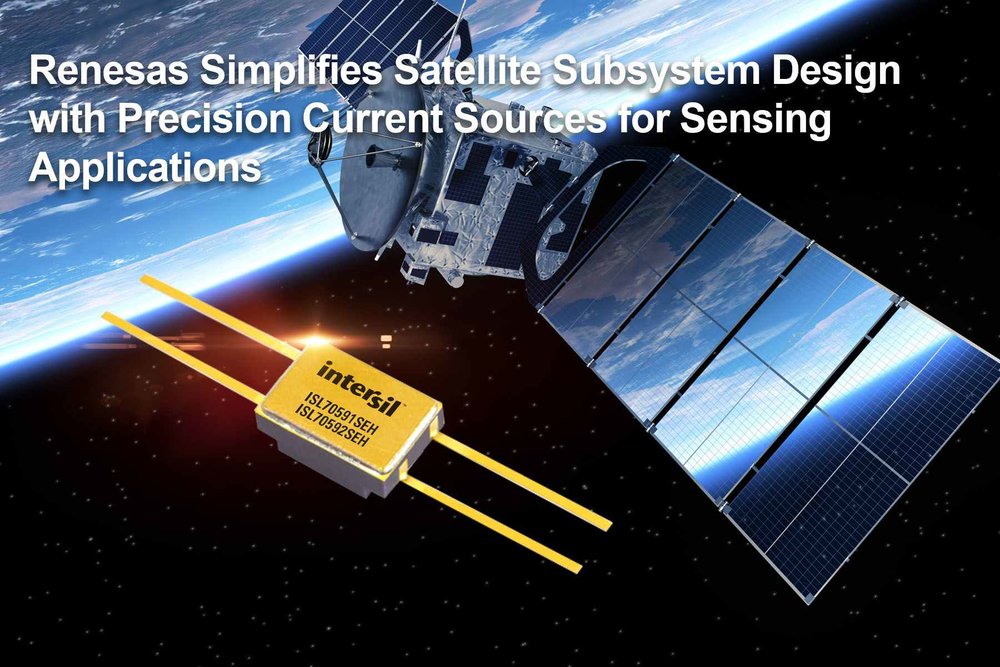 Renesas Simplifies Satellite Subsystem Design with Precision Current Sources for Sensing Applications

intersil
ISL70591SEH
ISL70592SEH